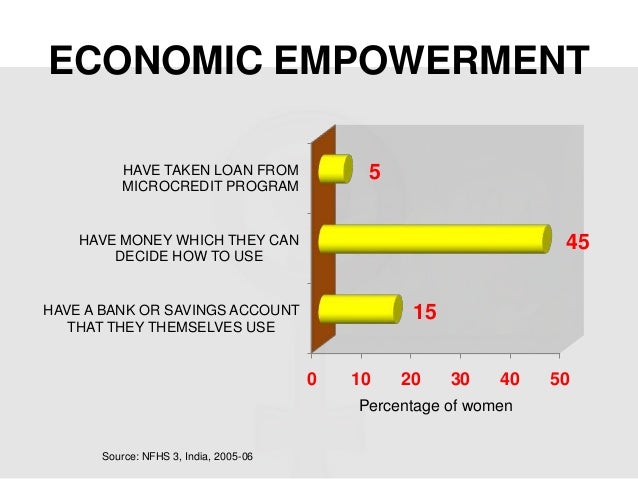 ECONOMIC EMPOWERMENT

HAVE TAKEN LOAN FROM MICROCREDIT PROGRAM

5

HAVE MONEY WHICH THEY CAN DECIDE HOW TO USE

45

HAVE A BANK OR SAVINGS ACCOUNT THAT THEY THEMSELVES USE

15

0 10 20 30 40 50

Percentage of women

Source: NFHS 3, India, 2005-06